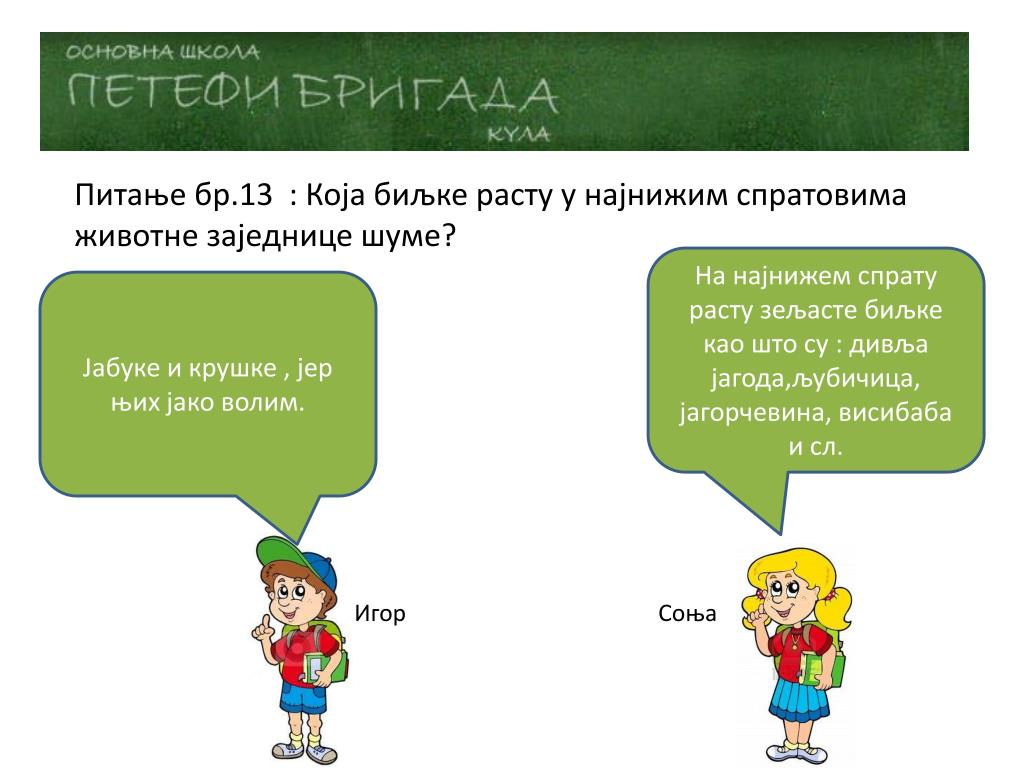 ОСНОВНА ШКОЛА
ПЕТЕФИ БРИГАДА
КУЛА

Питање бр.13 : Која биљке расту у најнижим спратовима животне заједнице шуме?

Јабуке и крушке , јер њих јако волим.

На најнижем спрату расту зељасте биљке као што су : дивља јагода,љубичица, јагорчевина, висибаба и сл.

Игор

Соња